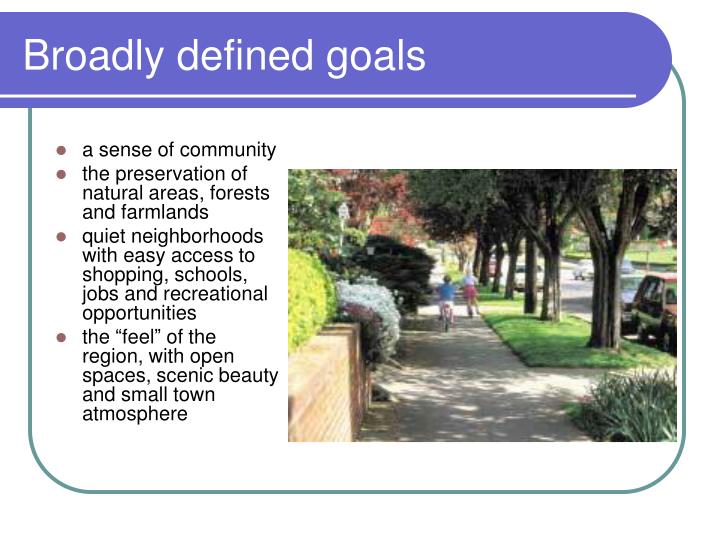 Broadly defined goals

- a sense of community
- the preservation of natural areas, forests and farmlands
- quiet neighborhoods with easy access to shopping, schools, jobs and recreational opportunities
- the “feel” of the region, with open spaces, scenic beauty and small town atmosphere